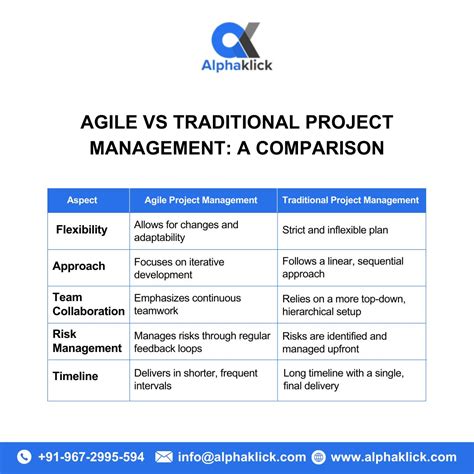 Alphaklick

AGILE VS TRADITIONAL PROJECT MANAGEMENT: A COMPARISON

| Aspect | Agile Project Management | Traditional Project Management |
|---|---|---|
| Flexibility | Allows for changes and adaptability | Strict and inflexible plan |
| Approach | Focuses on iterative development | Follows a linear, sequential approach |
| Team Collaboration | Emphasizes continuous teamwork | Relies on a more top-down, hierarchical setup |
| Risk Management | Manages risks through regular feedback loops | Risks are identified and managed upfront |
| Timeline | Delivers in shorter, frequent intervals | Long timeline with a single, final delivery |

+91-967-2995-594 info@alphaklick.com www.alphaklick.com